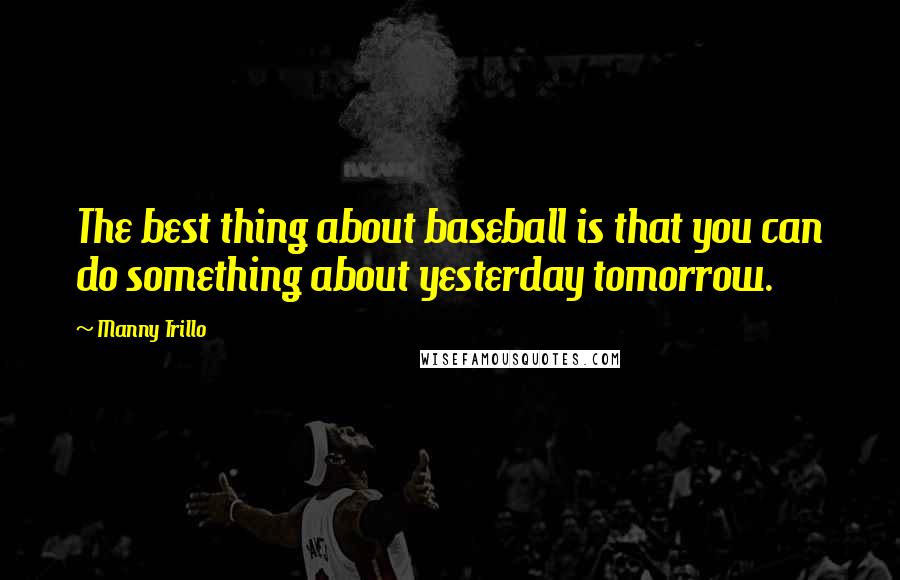 The best thing about baseball is that you can do something about yesterday tomorrow.

~ Manny Trillo

WISEFAMOUSQUOTES.COM